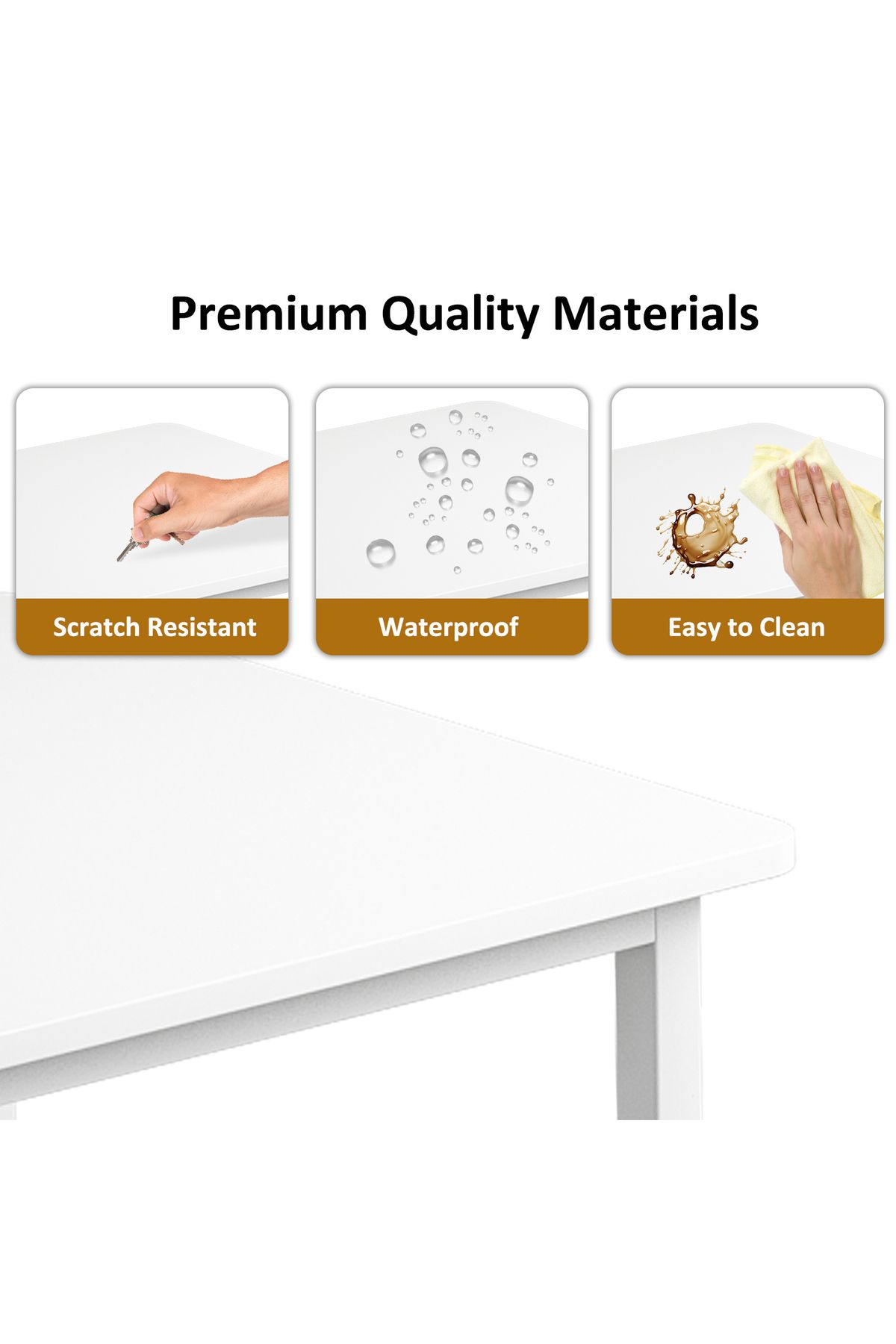 Premium Quality Materials

Scratch Resistant

Waterproof

Easy to Clean